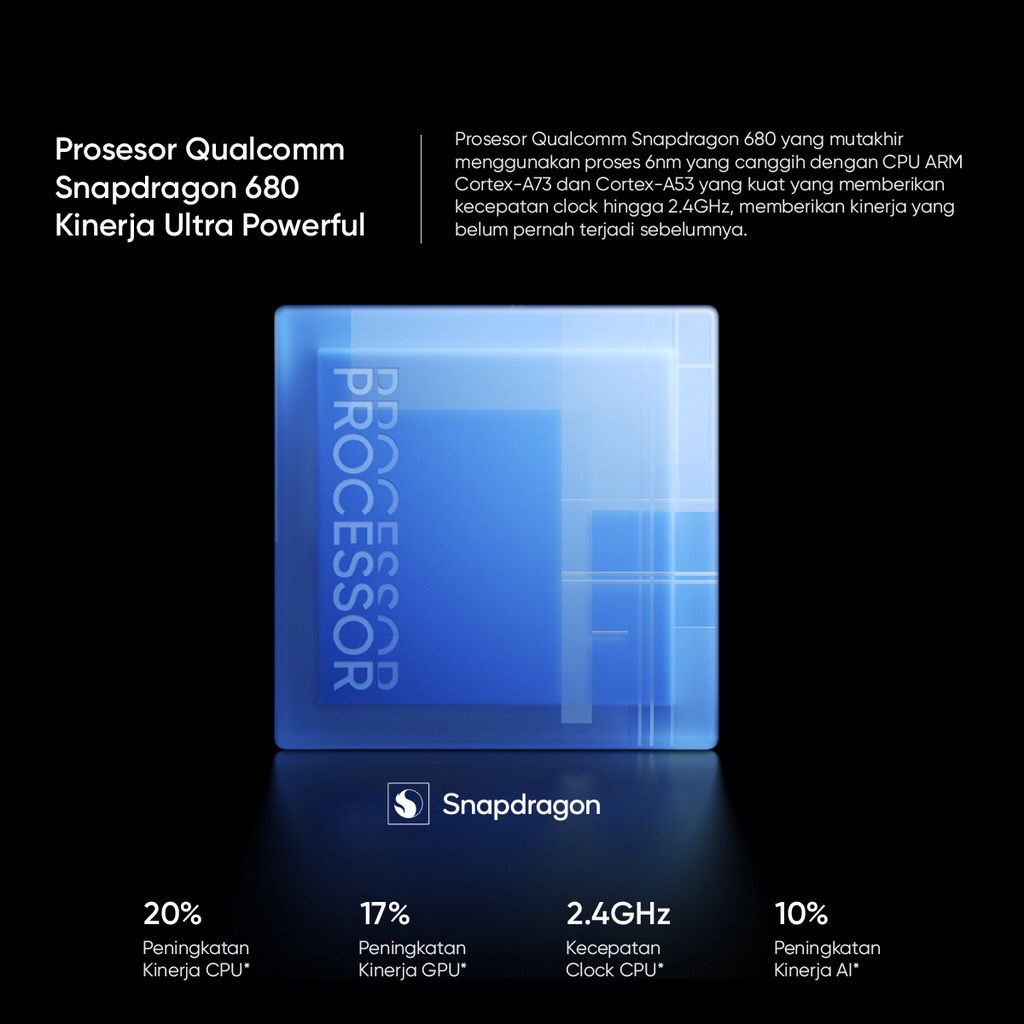 Prosesor Qualcomm Snapdragon 680 Kinerja Ultra Powerful

Prosesor Qualcomm Snapdragon 680 yang mutakhir menggunakan proses 6nm yang canggih dengan CPU ARM Cortex-A73 dan Cortex-A53 yang kuat yang memberikan kecepatan clock hingga 2.4GHz, memberikan kinerja yang belum pernah terjadi sebelumnya.

PROCESSOR

PROCESSOR

Snapdragon

20%
Peningkatan Kinerja CPU*

17%
Peningkatan Kinerja GPU*

2.4GHz
Kecepatan Clock CPU*

10%
Peningkatan Kinerja AI*